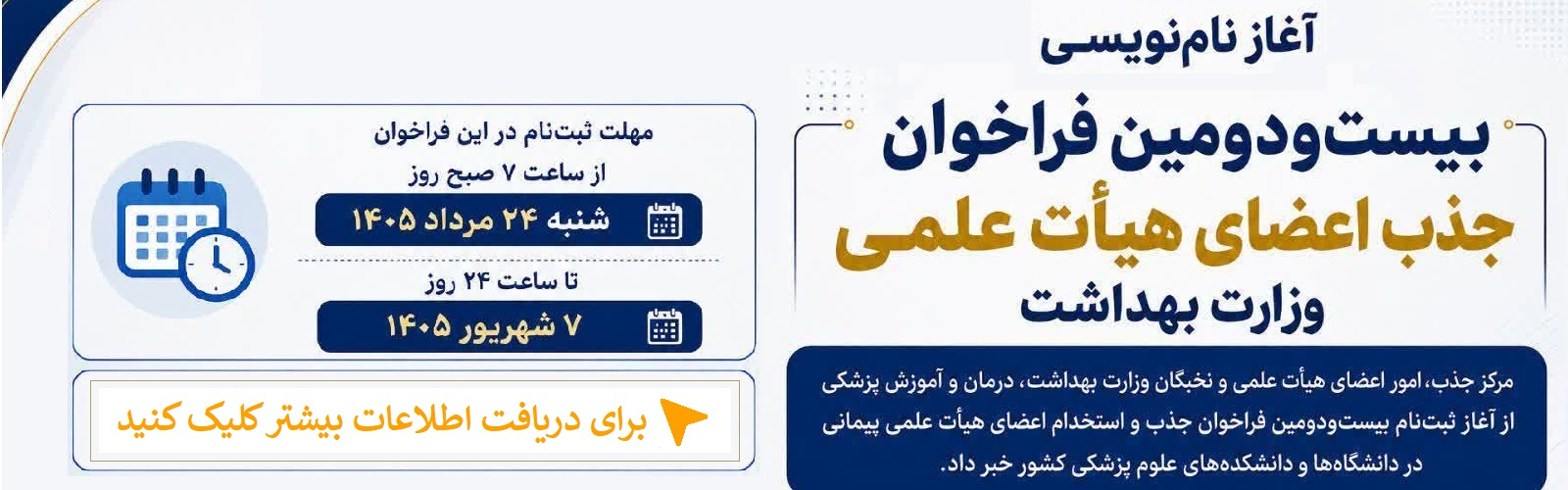 آغاز نام‌نویسی
بیست‌ودومین فراخوان
جذب اعضای هیأت علمی
وزارت بهداشت

مرکز جذب، امور اعضای هیأت علمی و نخبگان وزارت بهداشت، درمان و آموزش پزشکی از آغاز ثبت‌نام بیست‌ودومین فراخوان جذب و استخدام اعضای هیأت علمی پیمانی در دانشگاه‌ها و دانشکده‌های علوم پزشکی کشور خبر داد.

مهلت ثبت‌نام در این فراخوان
از ساعت ۷ صبح روز
شنبه ۲۴ مرداد ۱۴۰۵
تا ساعت ۲۴ روز
۷ شهریور ۱۴۰۵

برای دریافت اطلاعات بیشتر کلیک کنید